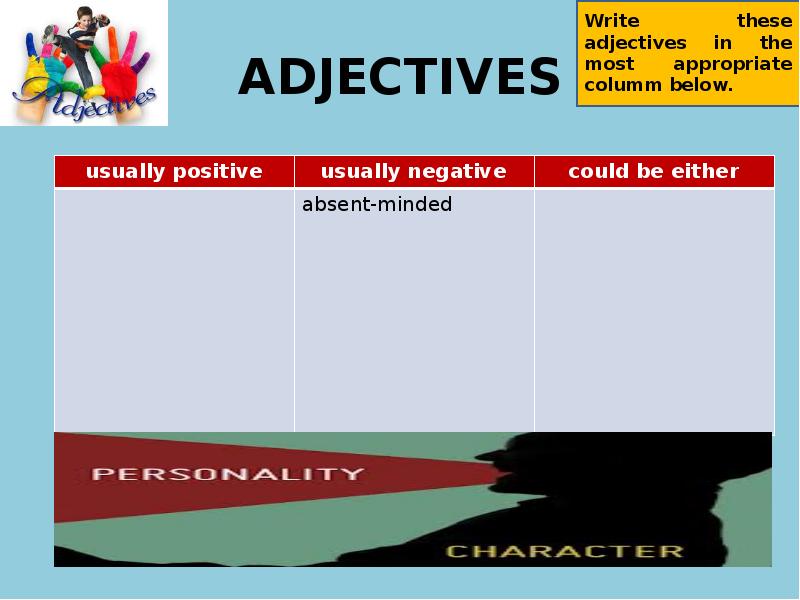 Adjectives

ADJECTIVES

Write these adjectives in the most appropriate columm below.

| usually positive | usually negative | could be either |
|---|---|---|
| | absent-minded | |

PERSONALITY

CHARACTER